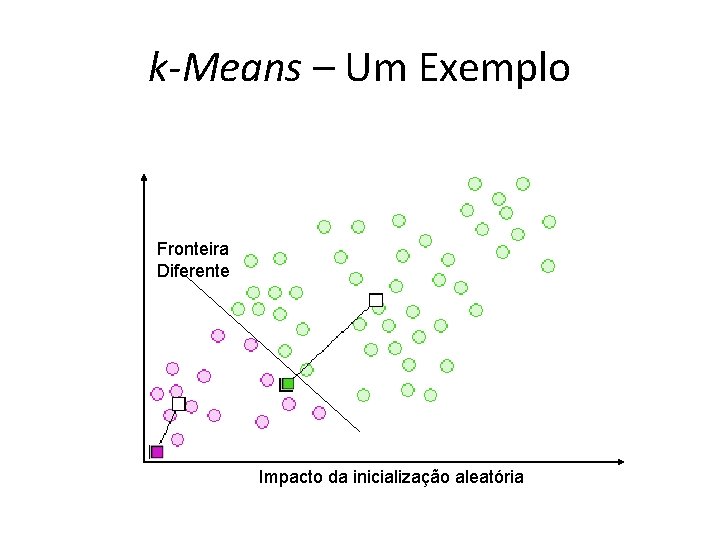 k-Means – Um Exemplo

Fronteira
Diferente

Impacto da inicialização aleatória